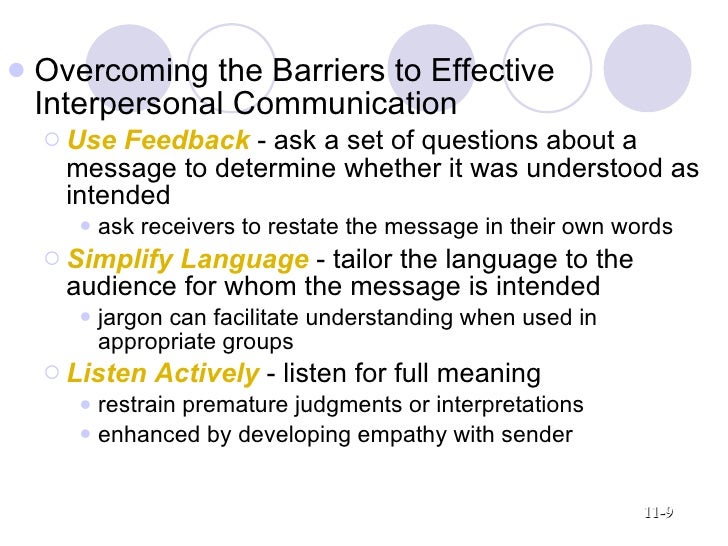 Overcoming the Barriers to Effective Interpersonal Communication

Use Feedback - ask a set of questions about a message to determine whether it was understood as intended

ask receivers to restate the message in their own words

Simplify Language - tailor the language to the audience for whom the message is intended

jargon can facilitate understanding when used in appropriate groups

Listen Actively - listen for full meaning

restrain premature judgments or interpretations

enhanced by developing empathy with sender

11-9